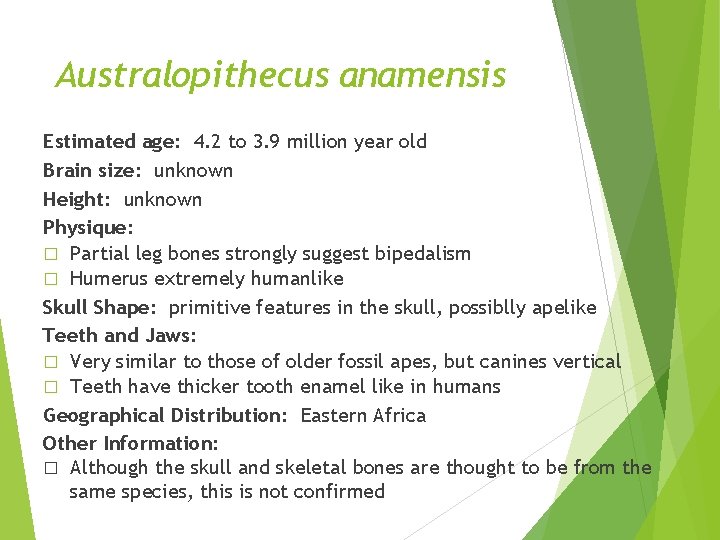 Australopithecus anamensis

Estimated age: 4.2 to 3.9 million year old
Brain size: unknown
Height: unknown
Physique:
□ Partial leg bones strongly suggest bipedalism
□ Humerus extremely humanlike
Skull Shape: primitive features in the skull, possiblly apelike
Teeth and Jaws:
□ Very similar to those of older fossil apes, but canines vertical
□ Teeth have thicker tooth enamel like in humans
Geographical Distribution: Eastern Africa
Other Information:
□ Although the skull and skeletal bones are thought to be from the same species, this is not confirmed